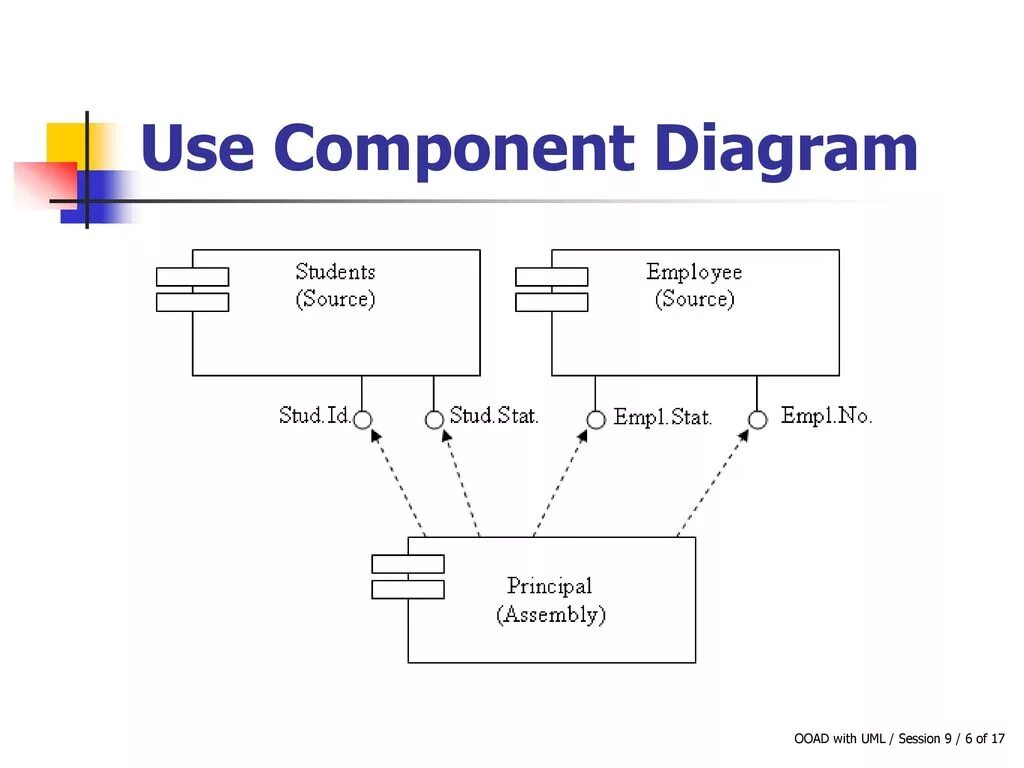 Use Component Diagram

Students
(Source)

Employee
(Source)

Stud.Id.

Stud.Stat.

Empl.Stat.

Empl.No.

Principal
(Assembly)

OOAD with UML / Session 9 / 6 of 17